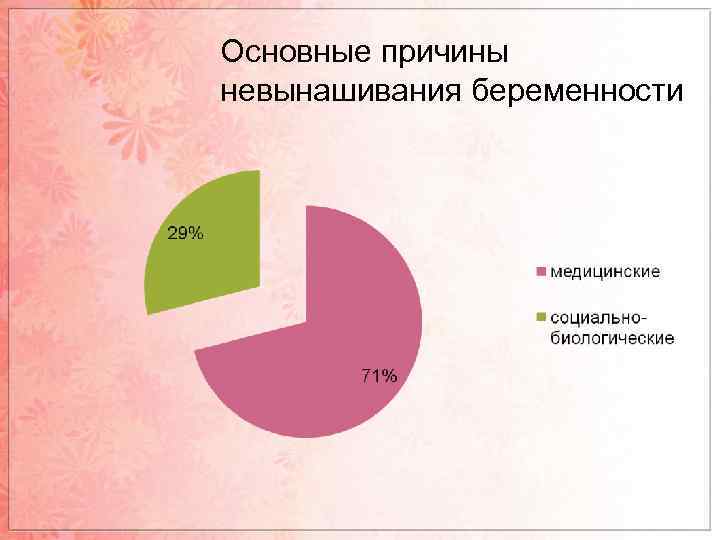 Основные причины невынашивания беременности

29%

71%

медицинские

социально-биологические